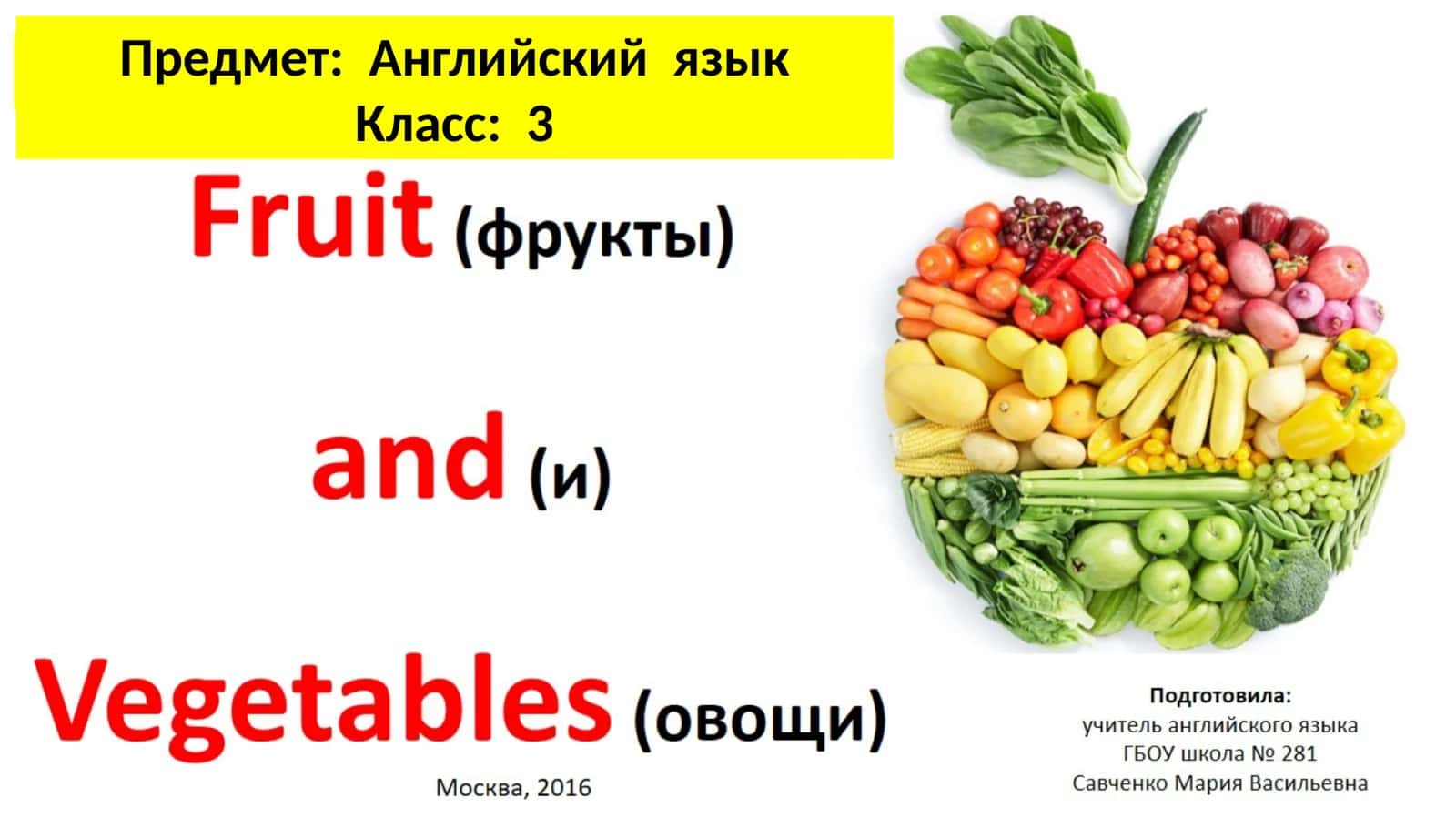 Предмет: Английский язык
Класс: 3

Fruit (фрукты)

and (и)

Vegetables (овощи)

Москва, 2016

Подготовила:
учитель английского языка
ГБОУ школа № 281
Савченко Мария Васильевна